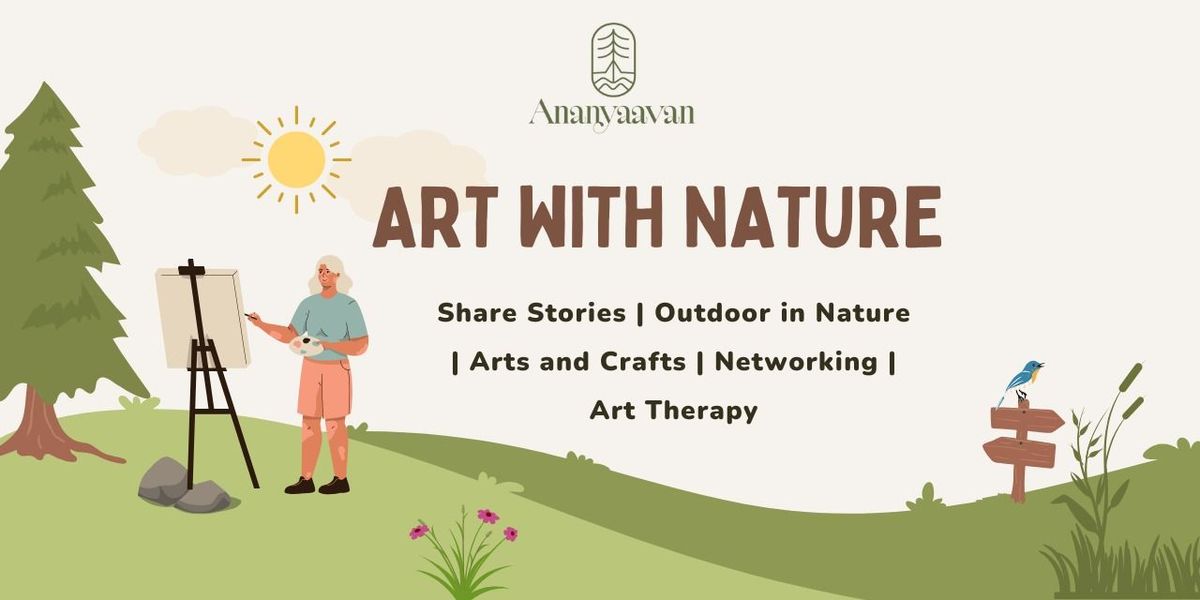 Ananyaavan

ART WITH NATURE

Share Stories | Outdoor in Nature | Arts and Crafts | Networking | Art Therapy